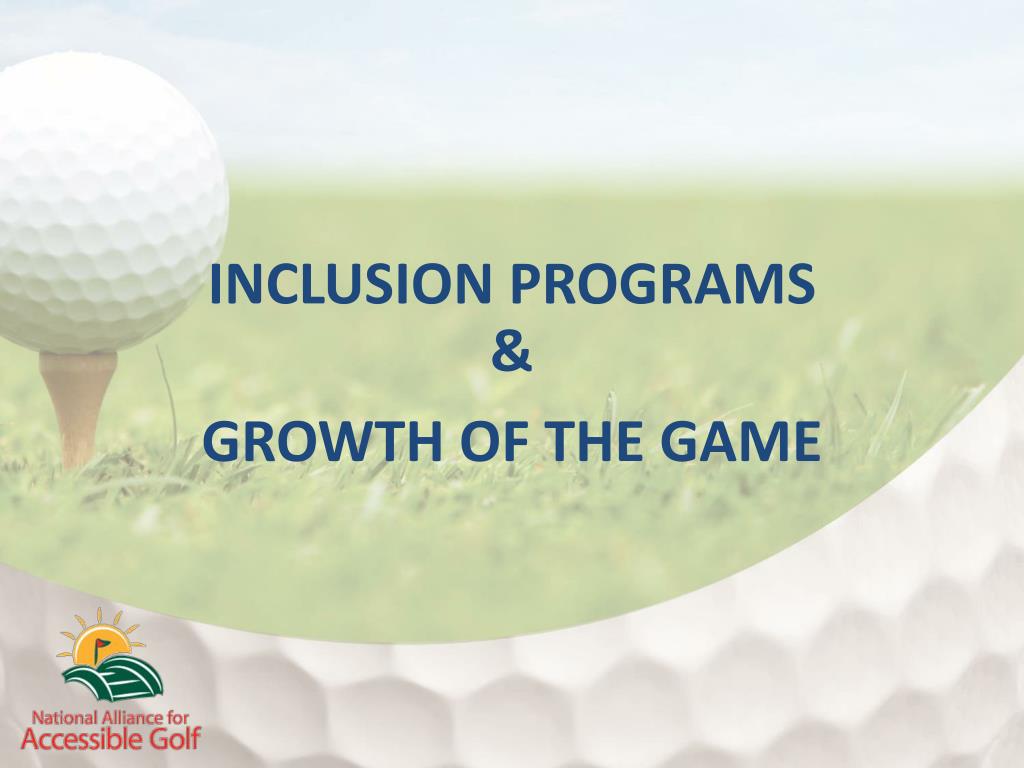 INCLUSION PROGRAMS
&
GROWTH OF THE GAME

National Alliance for
Accessible Golf